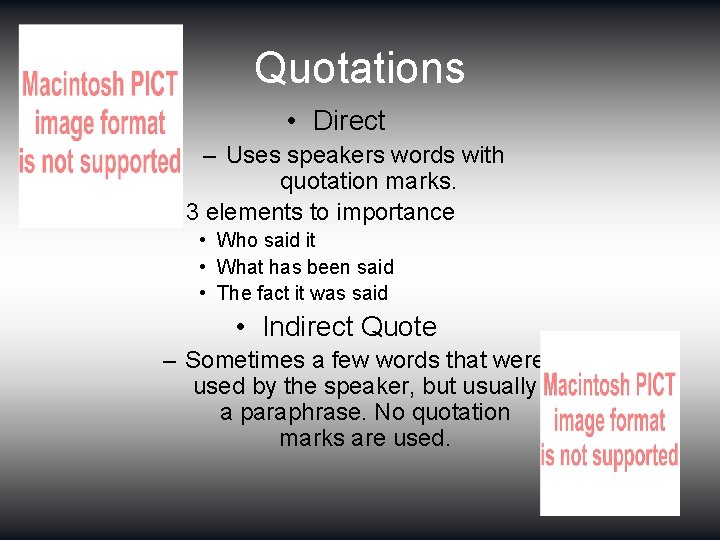 Macintosh PICT image format is not supported

Quotations

• Direct

– Uses speakers words with quotation marks.

3 elements to importance

• Who said it
• What has been said
• The fact it was said

• Indirect Quote

– Sometimes a few words that were used by the speaker, but usually a paraphrase. No quotation marks are used.

Macintosh PICT image format is not supported